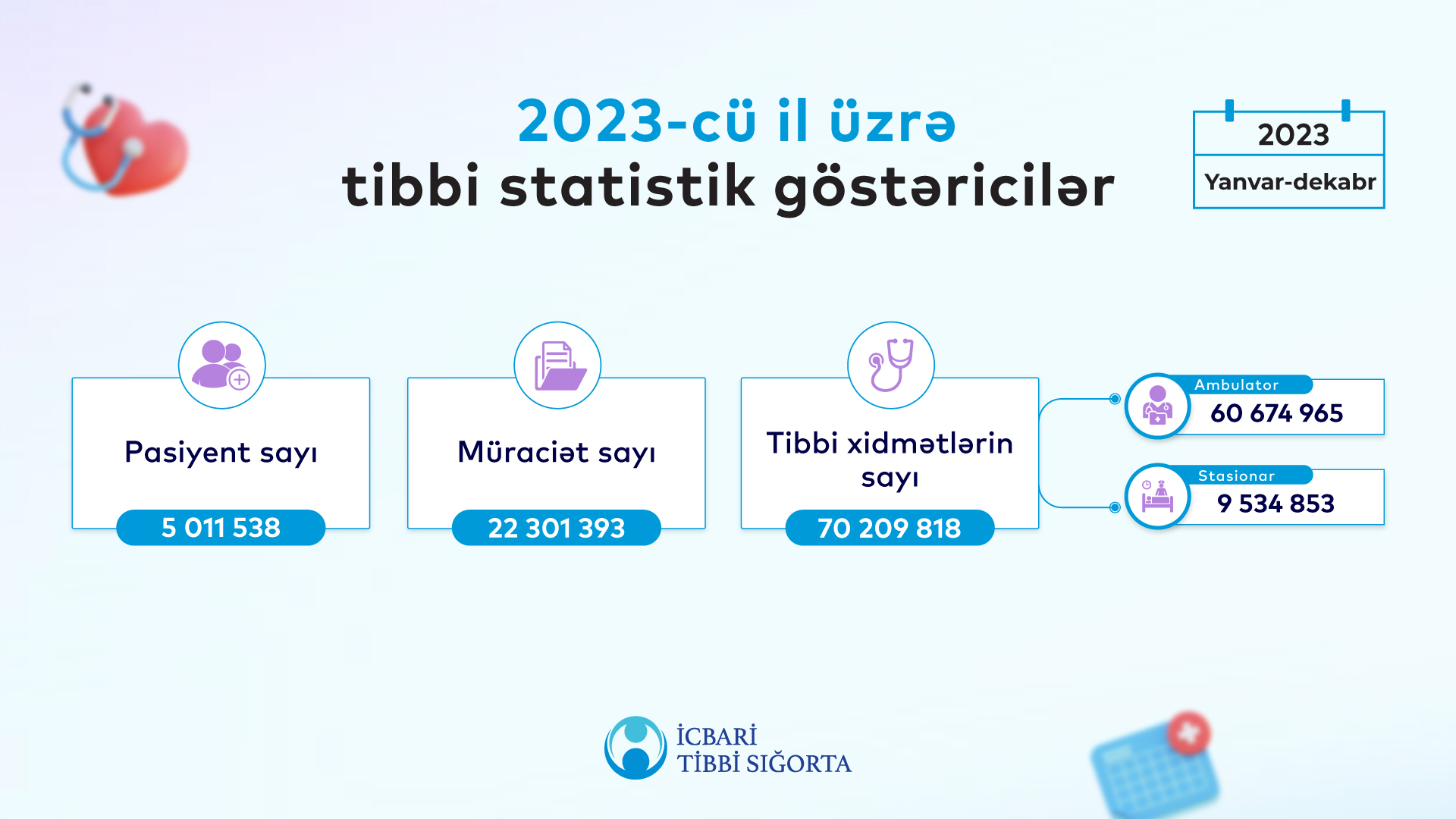 2023-cü il üzrə
tibbi statistik göstəricilər

2023
Yanvar-dekabr

Pasiyent sayı
5 011 538

Müraciət sayı
22 301 393

Tibbi xidmətlərin sayı
70 209 818

Ambulator
60 674 965

Stasionar
9 534 853

İCBARİ
TİBBİ SIĞORTA